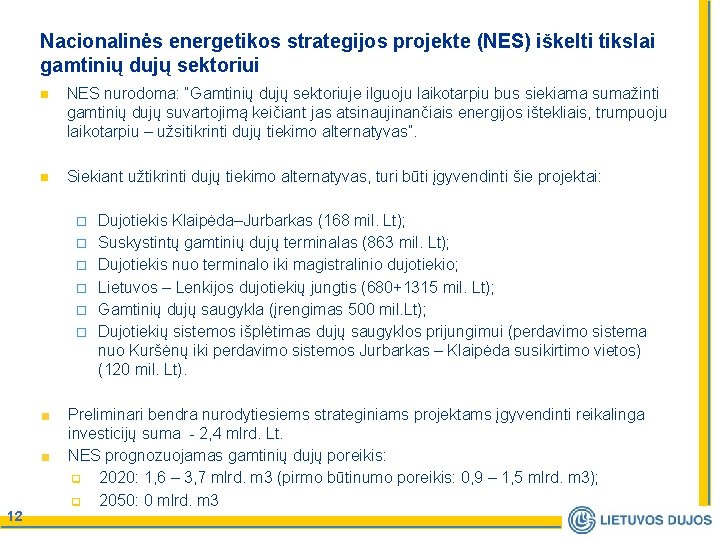 Nacionalinės energetikos strategijos projekte (NES) iškelti tikslai gamtinių dujų sektoriui

NES nurodoma: "Gamtinių dujų sektoriuje ilguoju laikotarpiu bus siekiama sumažinti gamtinių dujų suvartojimą keičiant jas atsinaujinančiais energijos ištekliais, trumpuoju laikotarpiu – užsitikrinti dujų tiekimo alternatyvas".

Siekiant užtikrinti dujų tiekimo alternatyvas, turi būti įgyvendinti šie projektai:

Dujotiekis Klaipėda–Jurbarkas (168 mil. Lt);
Suskystintų gamtinių dujų terminalas (863 mil. Lt);
Dujotiekis nuo terminalo iki magistralinio dujotiekio;
Lietuvos – Lenkijos dujotiekių jungtis (680+1315 mil. Lt);
Gamtinių dujų saugykla (įrengimas 500 mil.Lt);
Dujotiekių sistemos išplėtimas dujų saugyklos prijungimui (perdavimo sistema nuo Kuršėnų iki perdavimo sistemos Jurbarkas – Klaipėda susikirtimo vietos) (120 mil. Lt).

Preliminari bendra nurodytiesiems strateginiams projektams įgyvendinti reikalinga investicijų suma - 2,4 mlrd. Lt.

NES prognozuojamas gamtinių dujų poreikis:
2020: 1,6 – 3,7 mlrd. m3 (pirmo būtinumo poreikis: 0,9 – 1,5 mlrd. m3);
2050: 0 mlrd. m3

12

LIETUVOS DUJOS